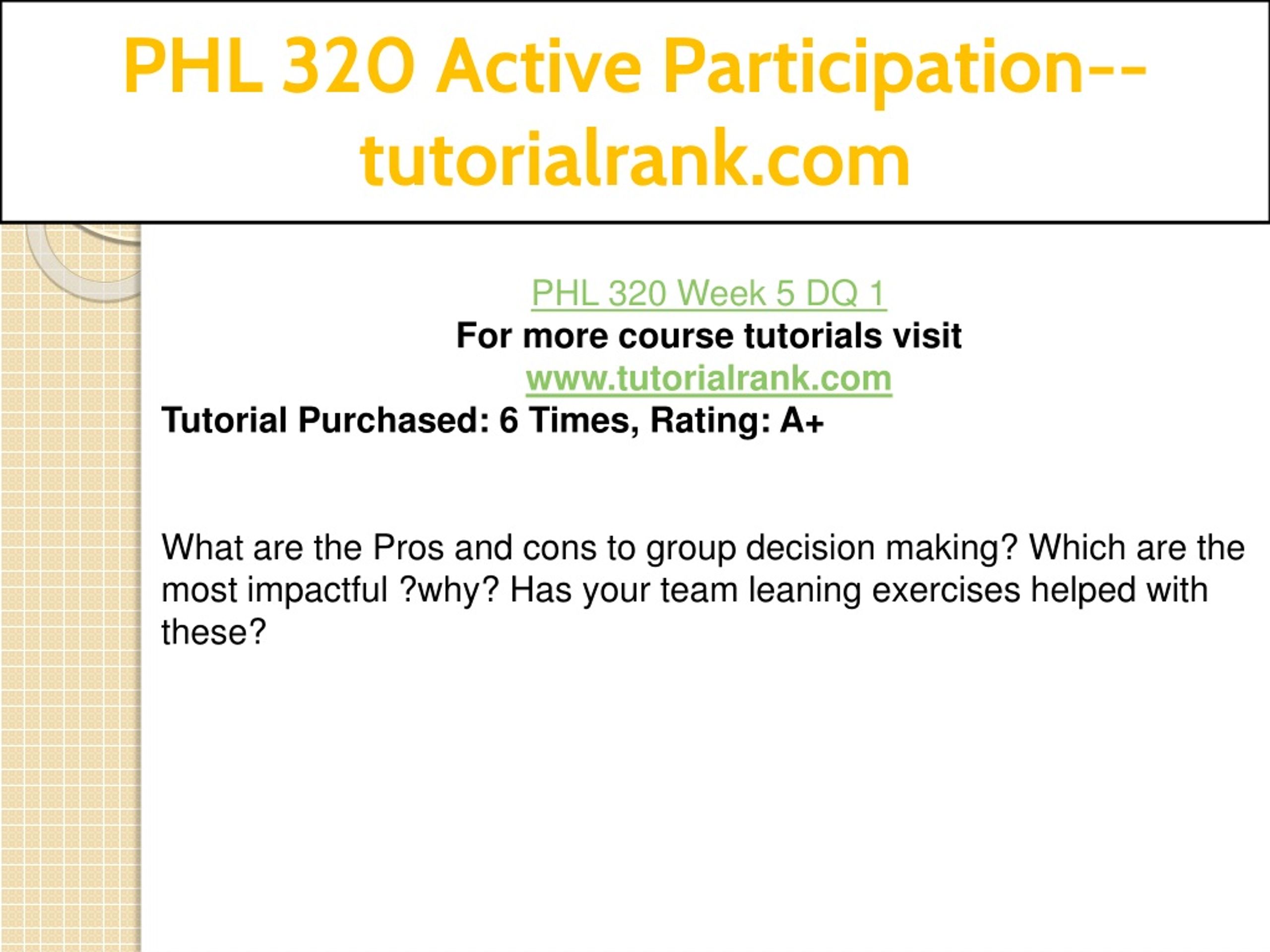 PHL 320 Active Participation--tutorialrank.com

PHL 320 Week 5 DQ 1
For more course tutorials visit
www.tutorialrank.com
Tutorial Purchased: 6 Times, Rating: A+

What are the Pros and cons to group decision making? Which are the most impactful ?why? Has your team leaning exercises helped with these?